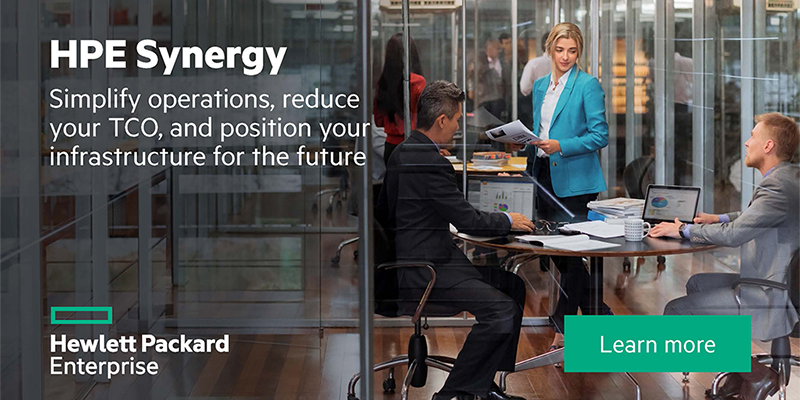 HPE Synergy

Simplify operations, reduce your TCO, and position your infrastructure for the future

Hewlett Packard Enterprise

Learn more